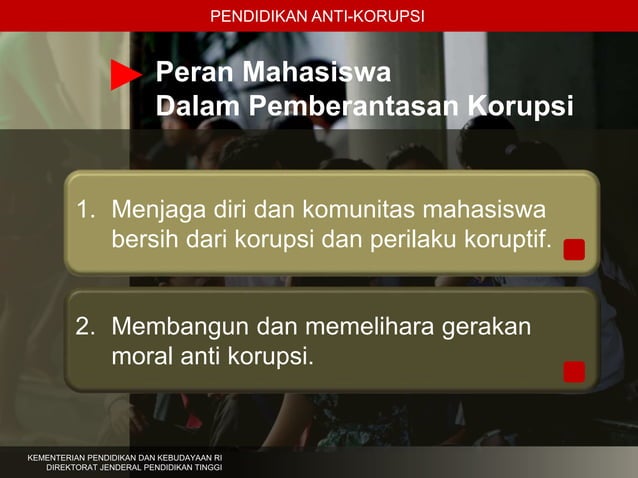 PENDIDIKAN ANTI-KORUPSI

Peran Mahasiswa
Dalam Pemberantasan Korupsi

1. Menjaga diri dan komunitas mahasiswa bersih dari korupsi dan perilaku koruptif.

2. Membangun dan memelihara gerakan moral anti korupsi.

KEMENTERIAN PENDIDIKAN DAN KEBUDAYAAN RI
DIREKTORAT JENDERAL PENDIDIKAN TINGGI